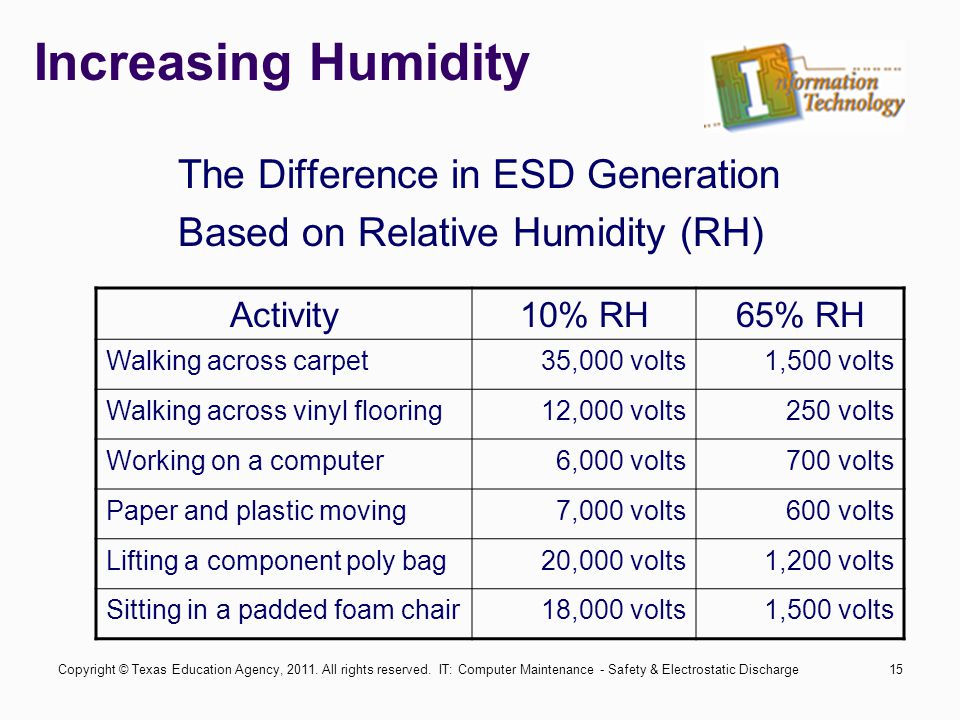 Increasing Humidity

Information Technology

The Difference in ESD Generation
Based on Relative Humidity (RH)

| Activity | 10% RH | 65% RH |
|---|---|---|
| Walking across carpet | 35,000 volts | 1,500 volts |
| Walking across vinyl flooring | 12,000 volts | 250 volts |
| Working on a computer | 6,000 volts | 700 volts |
| Paper and plastic moving | 7,000 volts | 600 volts |
| Lifting a component poly bag | 20,000 volts | 1,200 volts |
| Sitting in a padded foam chair | 18,000 volts | 1,500 volts |

Copyright © Texas Education Agency, 2011. All rights reserved. IT: Computer Maintenance - Safety & Electrostatic Discharge 15